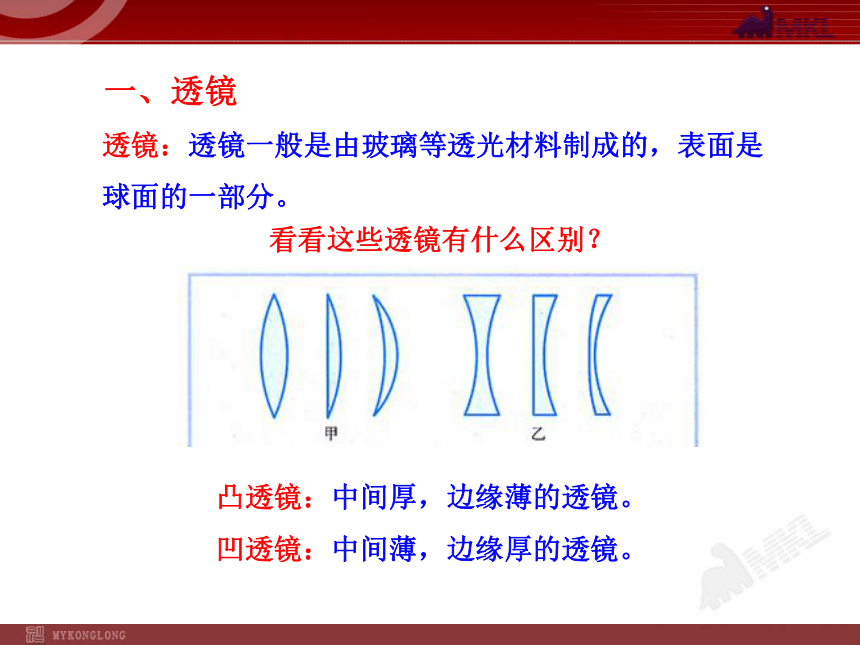 MKL

一、透镜

透镜：透镜一般是由玻璃等透光材料制成的，表面是球面的一部分。

看看这些透镜有什么区别？

甲

乙

凸透镜：中间厚，边缘薄的透镜。

凹透镜：中间薄，边缘厚的透镜。

MKL

MYKONGLONG